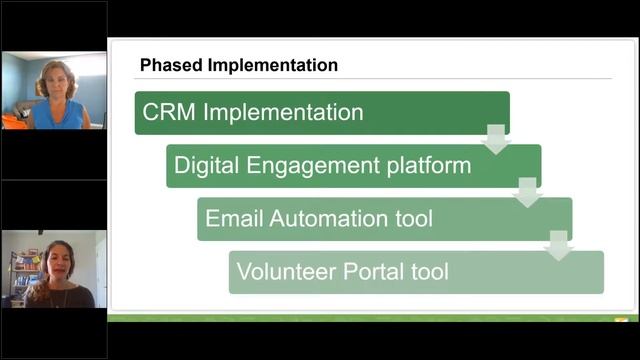 Phased Implementation

CRM Implementation

Digital Engagement platform

Email Automation tool

Volunteer Portal tool